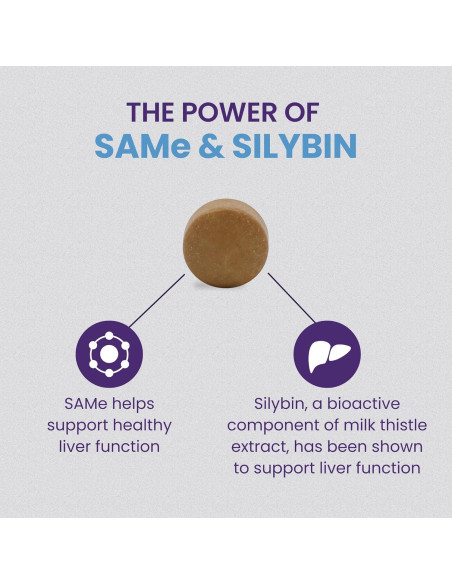 THE POWER OF
SAMe & SILYBIN

SAMe helps support healthy liver function

Silybin, a bioactive component of milk thistle extract, has been shown to support liver function